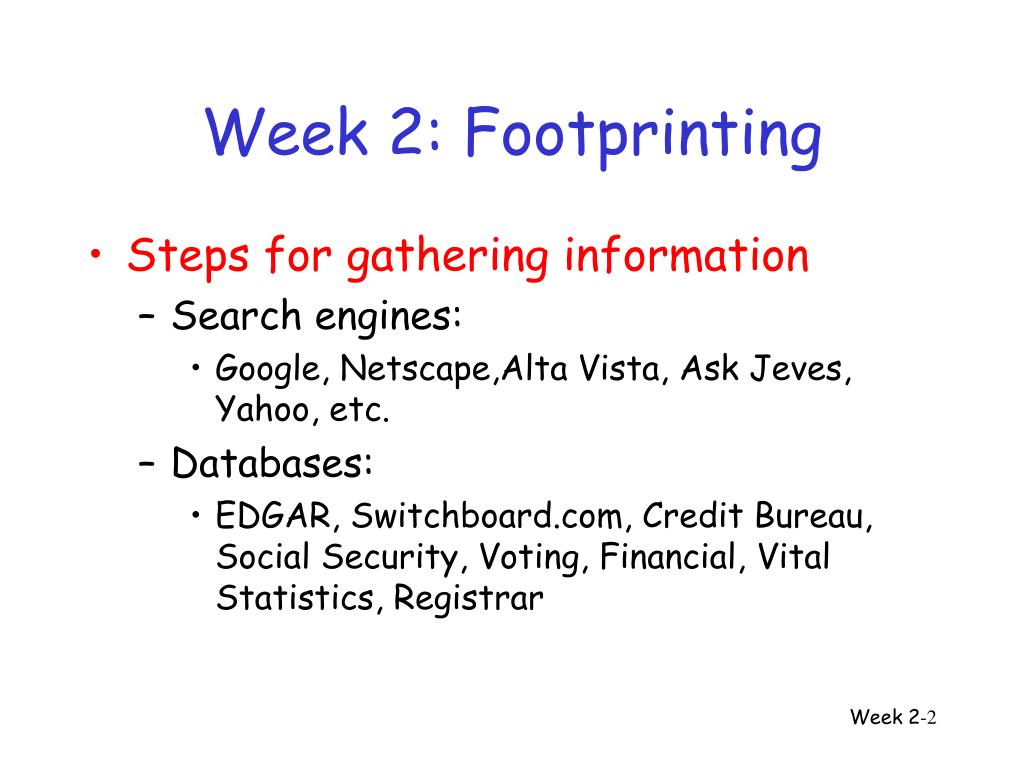 Week 2: Footprinting

• Steps for gathering information
– Search engines:
• Google, Netscape,Alta Vista, Ask Jeves, Yahoo, etc.
– Databases:
• EDGAR, Switchboard.com, Credit Bureau, Social Security, Voting, Financial, Vital Statistics, Registrar

Week 2-2